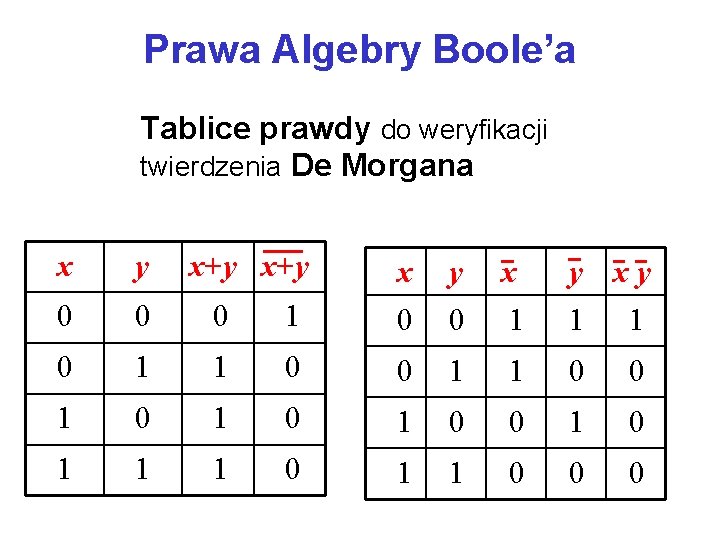 Prawa Algebry Boole'a

Tablice prawdy do weryfikacji twierdzenia De Morgana

| $x$ | $y$ | $x+y$ | $\overline{x+y}$ |
|---|---|---|---|
| 0 | 0 | 0 | 1 |
| 0 | 1 | 1 | 0 |
| 1 | 0 | 1 | 0 |
| 1 | 1 | 1 | 0 |

| $x$ | $y$ | $\bar{x}$ | $\bar{y}$ | $\bar{x}\,\bar{y}$ |
|---|---|---|---|---|
| 0 | 0 | 1 | 1 | 1 |
| 0 | 1 | 1 | 0 | 0 |
| 1 | 0 | 0 | 1 | 0 |
| 1 | 1 | 0 | 0 | 0 |